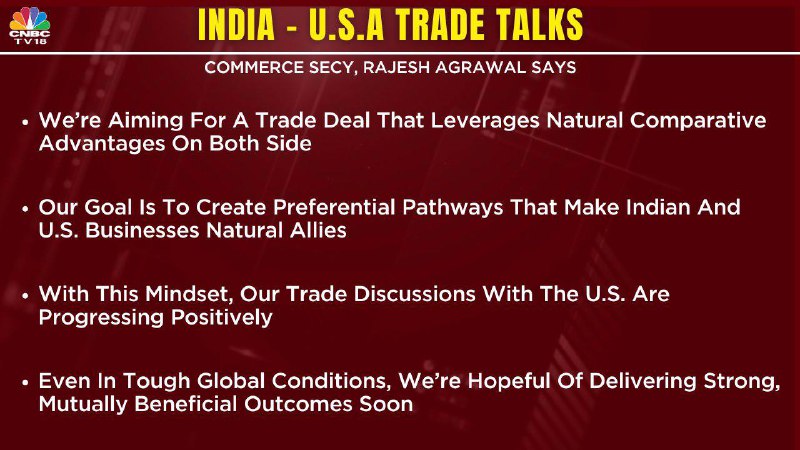 CNBC TV18

INDIA - U.S.A TRADE TALKS

COMMERCE SECY, RAJESH AGRAWAL SAYS

• We're Aiming For A Trade Deal That Leverages Natural Comparative Advantages On Both Side

• Our Goal Is To Create Preferential Pathways That Make Indian And U.S. Businesses Natural Allies

• With This Mindset, Our Trade Discussions With The U.S. Are Progressing Positively

• Even In Tough Global Conditions, We're Hopeful Of Delivering Strong, Mutually Beneficial Outcomes Soon